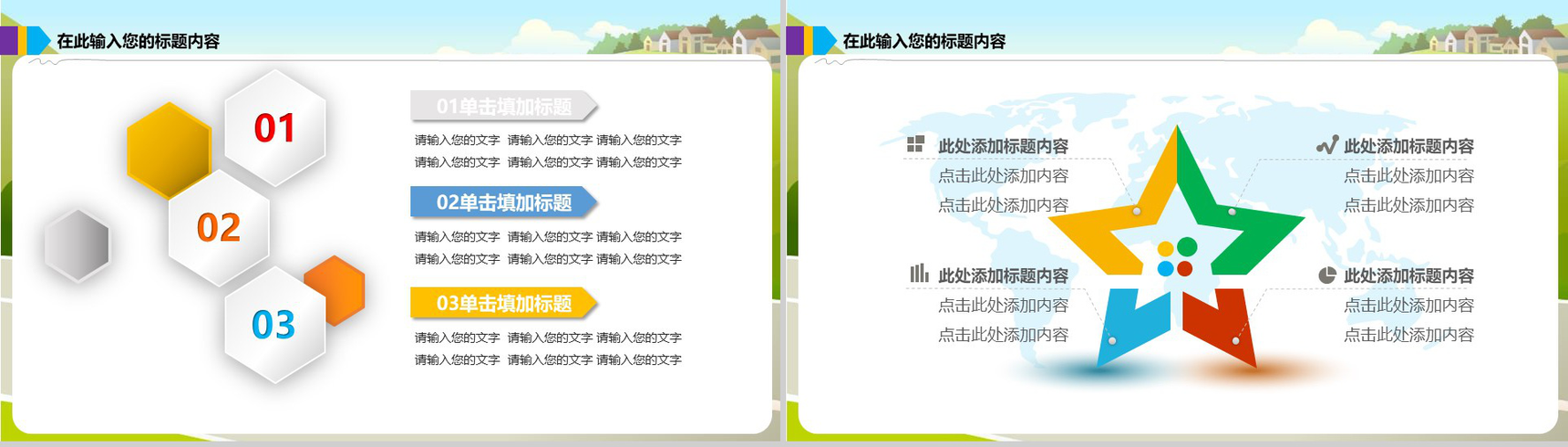 在此输入您的标题内容

01

02

03

01单击填加标题

请输入您的文字 请输入您的文字 请输入您的文字
请输入您的文字 请输入您的文字 请输入您的文字

02单击填加标题

请输入您的文字 请输入您的文字 请输入您的文字
请输入您的文字 请输入您的文字 请输入您的文字

03单击填加标题

请输入您的文字 请输入您的文字 请输入您的文字
请输入您的文字 请输入您的文字 请输入您的文字

在此输入您的标题内容

此处添加标题内容
点击此处添加内容
点击此处添加内容

此处添加标题内容
点击此处添加内容
点击此处添加内容

此处添加标题内容
点击此处添加内容
点击此处添加内容

此处添加标题内容
点击此处添加内容
点击此处添加内容